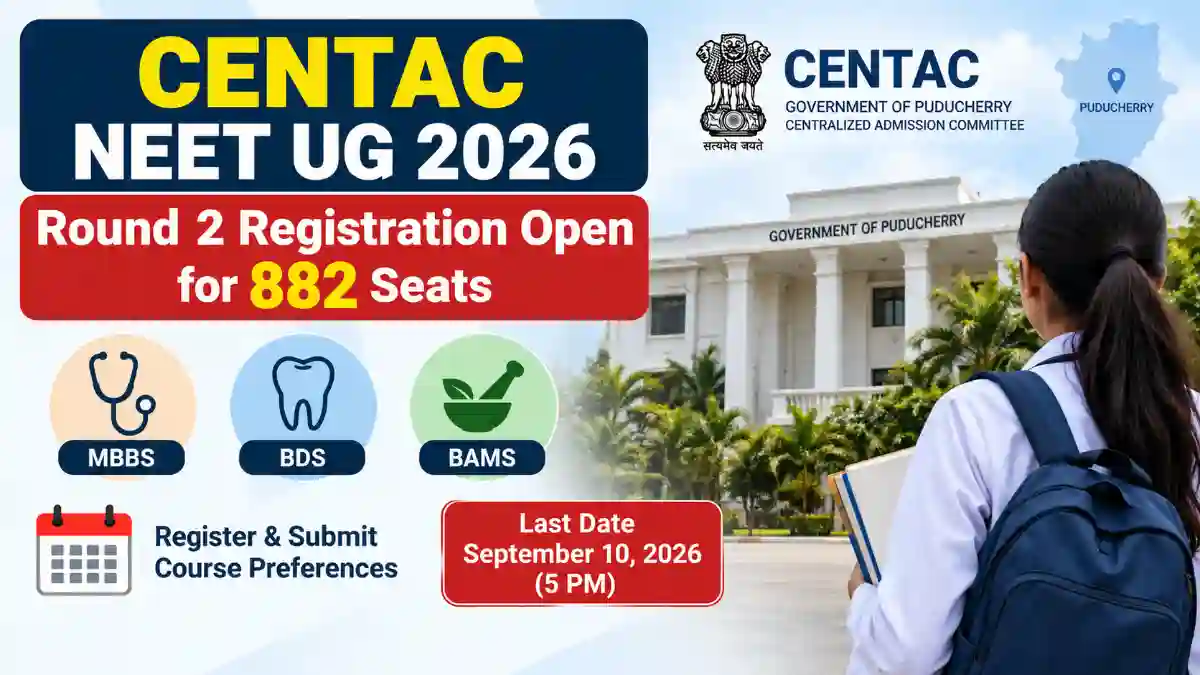 CENTAC
NEET UG 2026

Round 2 Registration Open for 882 Seats

MBBS

BDS

BAMS

Register & Submit Course Preferences

Last Date
September 10, 2026
(5 PM)

सत्यमेव जयते

CENTAC
GOVERNMENT OF PUDUCHERRY
CENTRALIZED ADMISSION COMMITTEE

PUDUCHERRY

GOVERNMENT OF PUDUCHERRY